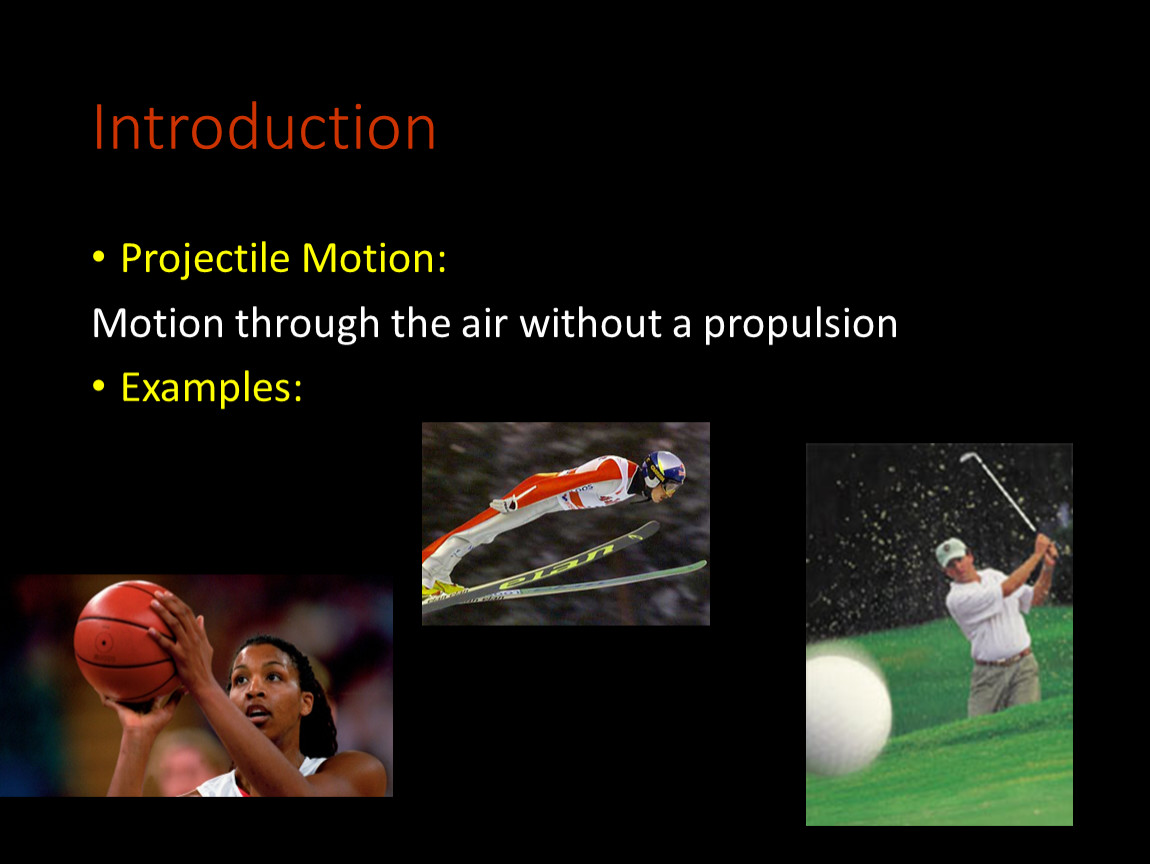 Introduction

• Projectile Motion:

Motion through the air without a propulsion

• Examples:

elan